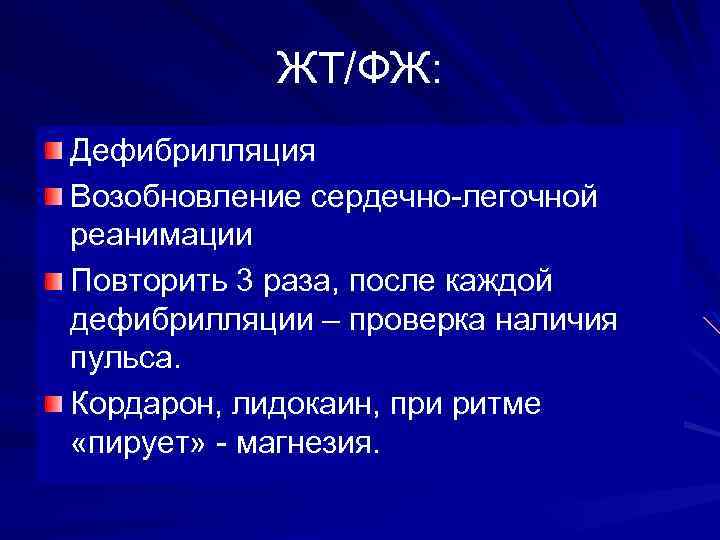 ЖТ/ФЖ:

Дефибрилляция

Возобновление сердечно-легочной реанимации

Повторить 3 раза, после каждой дефибрилляции – проверка наличия пульса.

Кордарон, лидокаин, при ритме «пирует» - магнезия.